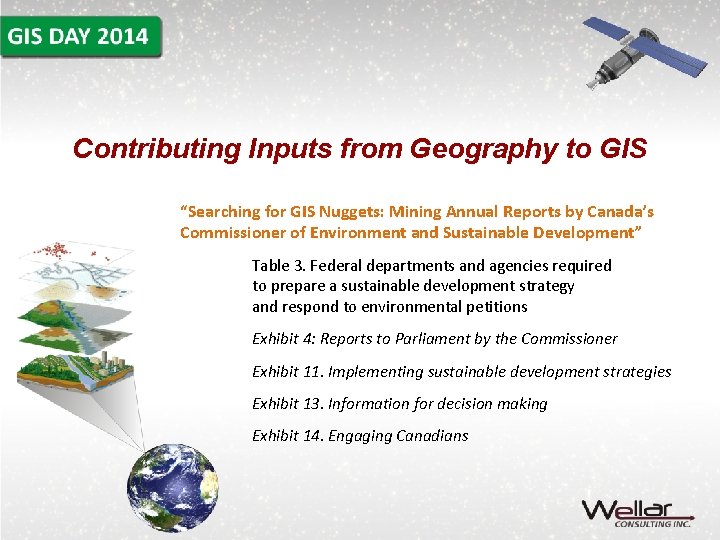 GIS DAY 2014

Contributing Inputs from Geography to GIS

"Searching for GIS Nuggets: Mining Annual Reports by Canada's Commissioner of Environment and Sustainable Development"

Table 3. Federal departments and agencies required to prepare a sustainable development strategy and respond to environmental petitions

Exhibit 4: Reports to Parliament by the Commissioner

Exhibit 11. Implementing sustainable development strategies

Exhibit 13. Information for decision making

Exhibit 14. Engaging Canadians

Wellar
CONSULTING INC.